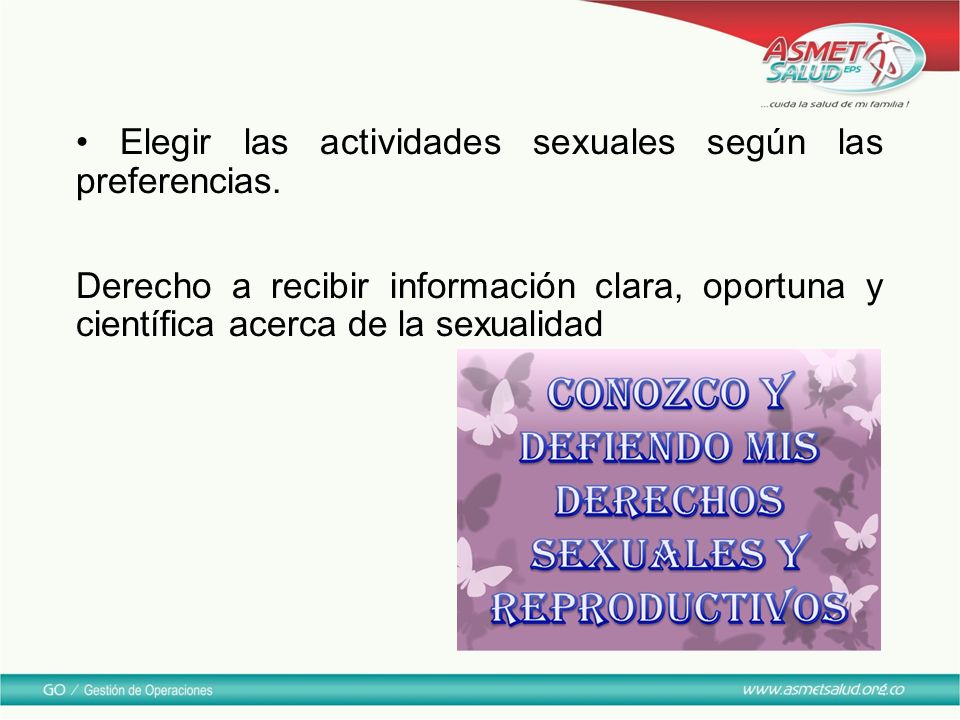 ASMET SALUD EPS
...cuida la salud de mi familia !

• Elegir las actividades sexuales según las preferencias.

Derecho a recibir información clara, oportuna y científica acerca de la sexualidad

CONOZCO Y DEFIENDO MIS DERECHOS SEXUALES Y REPRODUCTIVOS

GO / Gestión de Operaciones

www.asmetsalud.org.co